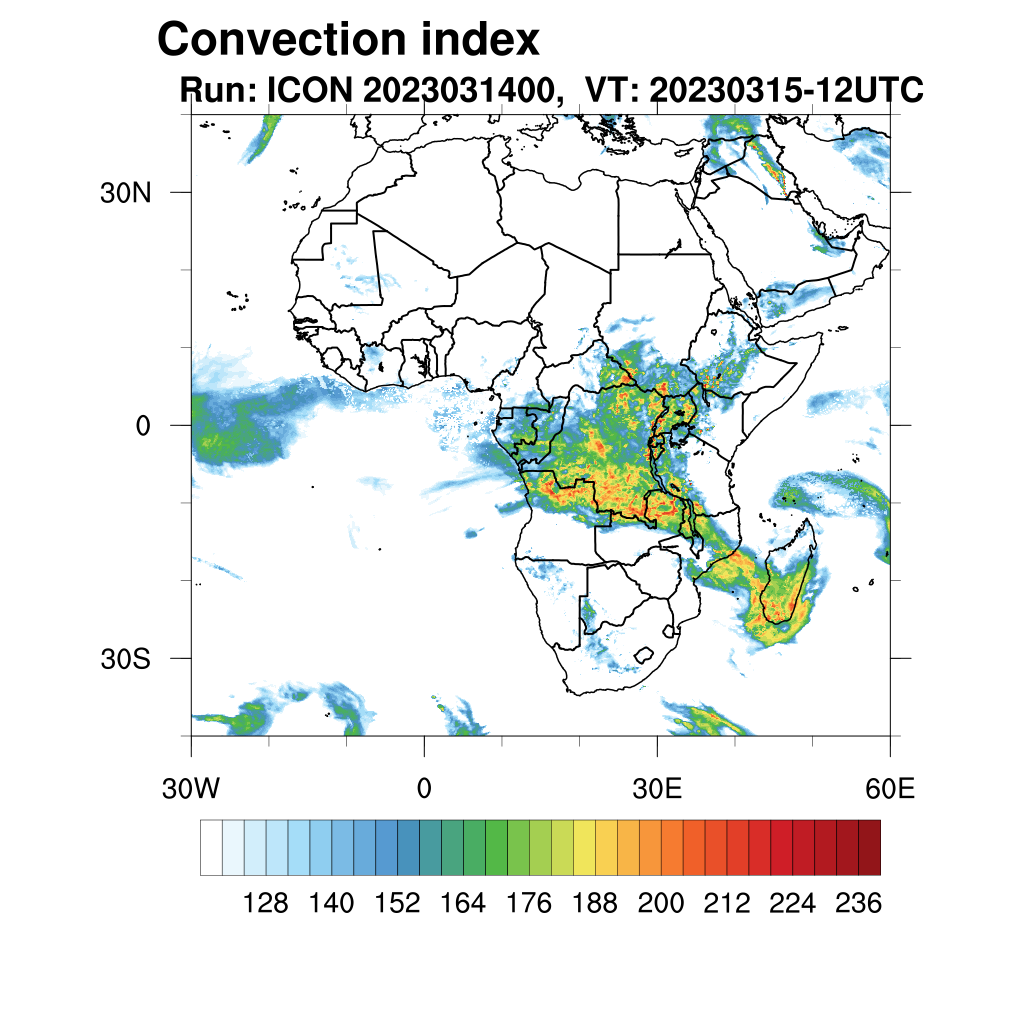 Convection index
Run: ICON 2023031400, VT: 20230315-12UTC

30N
0
30S

30W
0
30E
60E

128 140 152 164 176 188 200 212 224 236